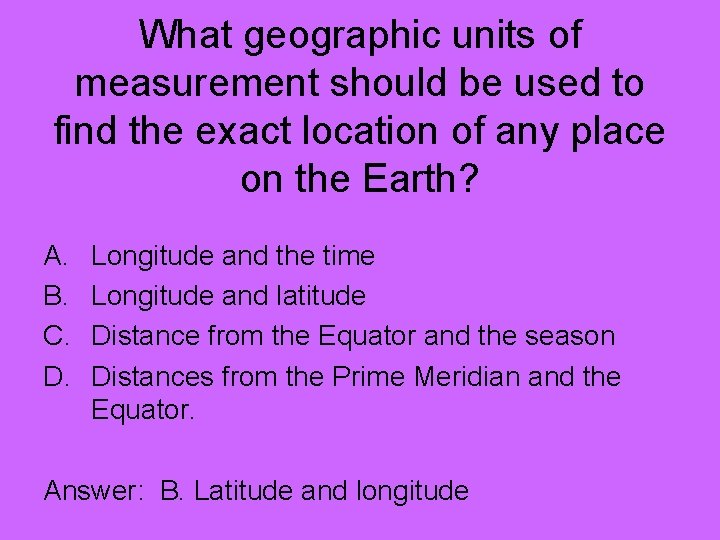 What geographic units of measurement should be used to find the exact location of any place on the Earth?

A. Longitude and the time
B. Longitude and latitude
C. Distance from the Equator and the season
D. Distances from the Prime Meridian and the Equator.

Answer: B. Latitude and longitude